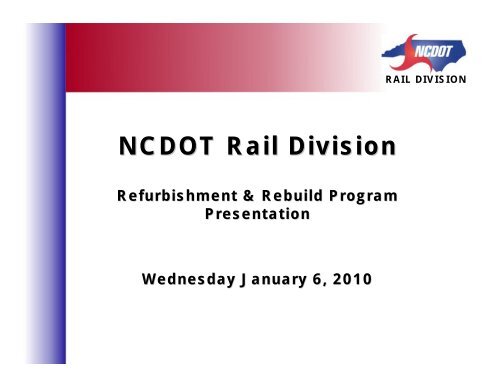 NCDOT
RAIL DIVISION

NCDOT Rail Division

Refurbishment & Rebuild Program Presentation

Wednesday January 6, 2010